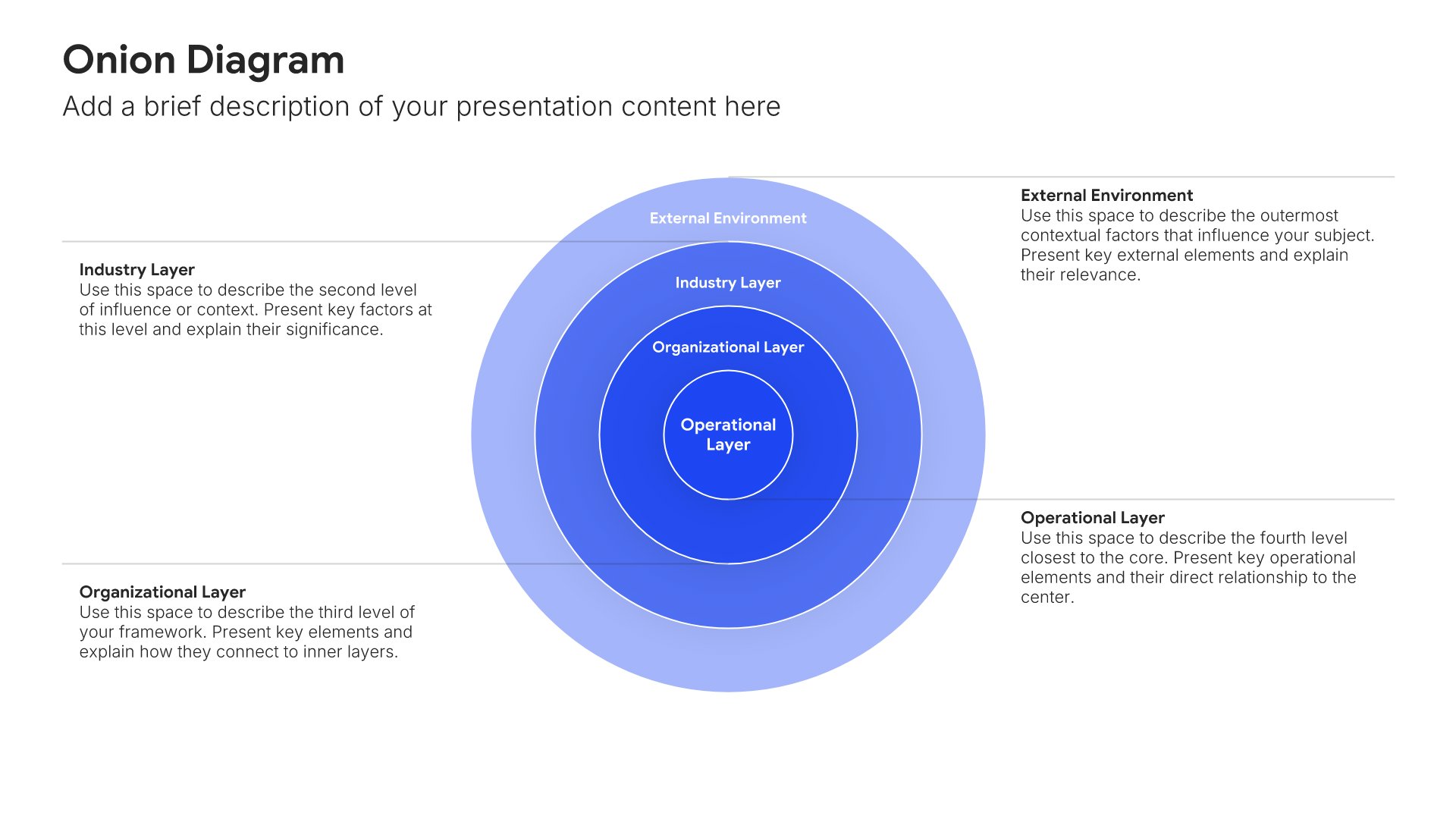 Onion Diagram

Add a brief description of your presentation content here

Industry Layer
Use this space to describe the second level of influence or context. Present key factors at this level and explain their significance.

Organizational Layer
Use this space to describe the third level of your framework. Present key elements and explain how they connect to inner layers.

External Environment

Industry Layer

Organizational Layer

Operational Layer

External Environment
Use this space to describe the outermost contextual factors that influence your subject. Present key external elements and explain their relevance.

Operational Layer
Use this space to describe the fourth level closest to the core. Present key operational elements and their direct relationship to the center.